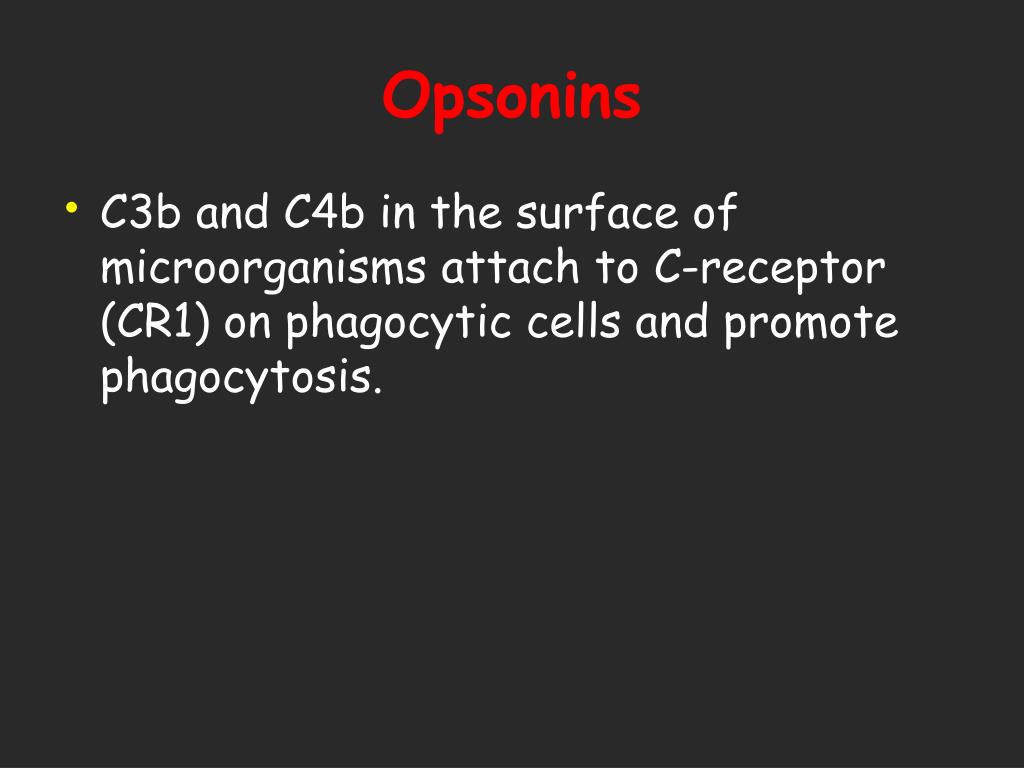 Opsonins

• C3b and C4b in the surface of microorganisms attach to C-receptor (CR1) on phagocytic cells and promote phagocytosis.